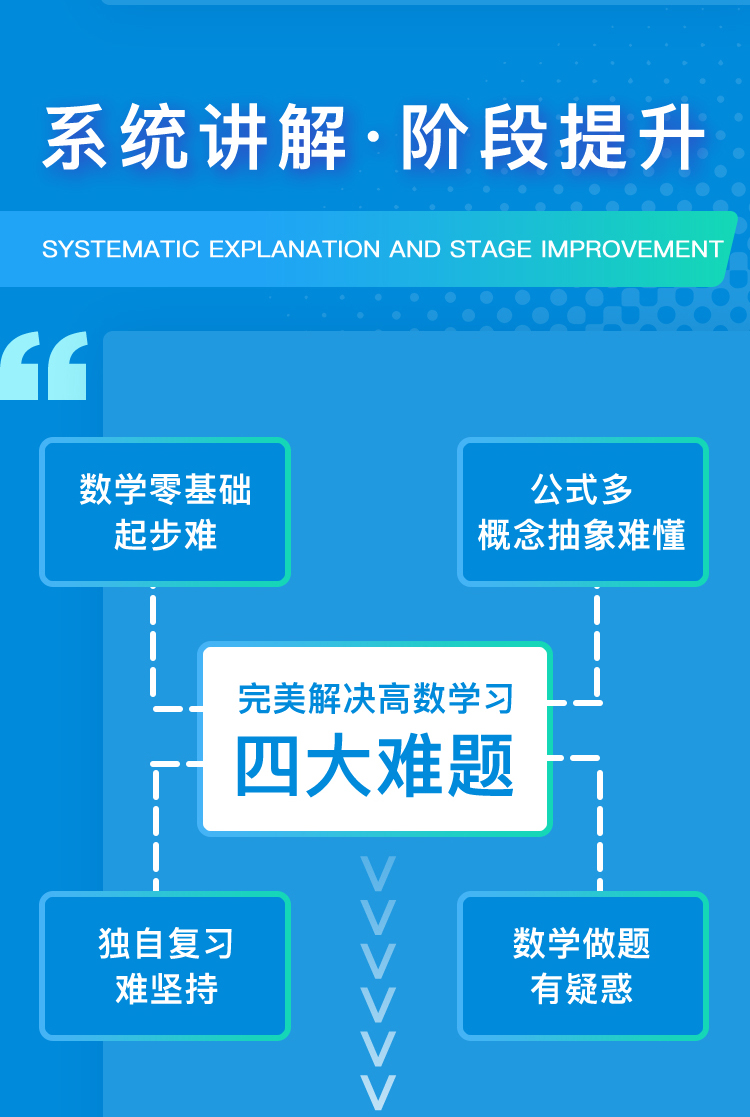 系统讲解·阶段提升

SYSTEMATIC EXPLANATION AND STAGE IMPROVEMENT

数学零基础
起步难

公式多
概念抽象难懂

完美解决高数学习
四大难题

独自复习
难坚持

数学做题
有疑惑